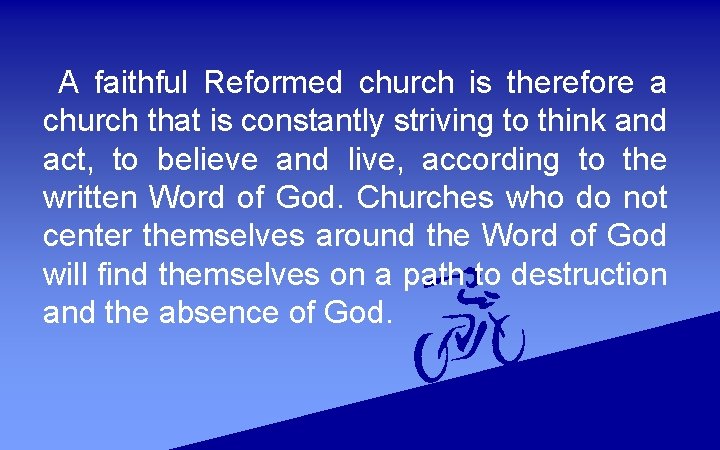 A faithful Reformed church is therefore a church that is constantly striving to think and act, to believe and live, according to the written Word of God. Churches who do not center themselves around the Word of God will find themselves on a path to destruction and the absence of God.